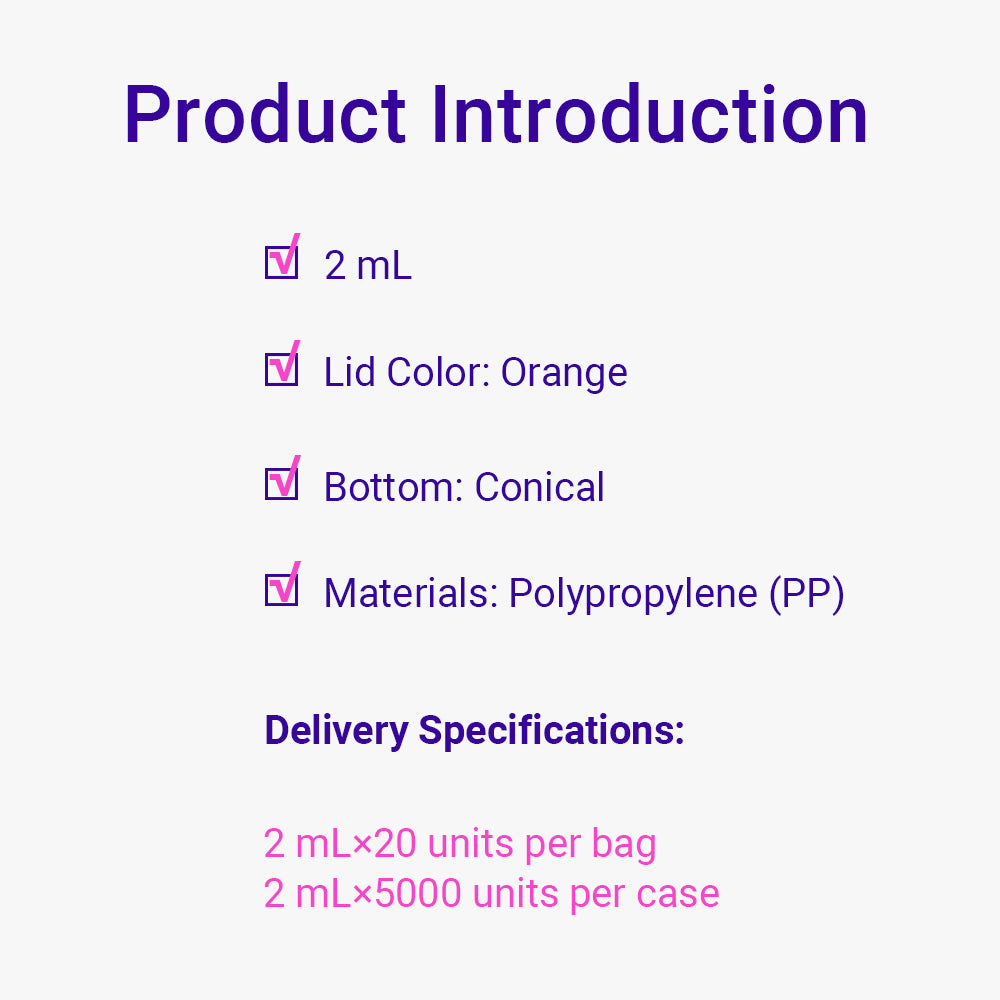 Product Introduction

☑ 2 mL

☑ Lid Color: Orange

☑ Bottom: Conical

☑ Materials: Polypropylene (PP)

Delivery Specifications:

2 mL×20 units per bag
2 mL×5000 units per case